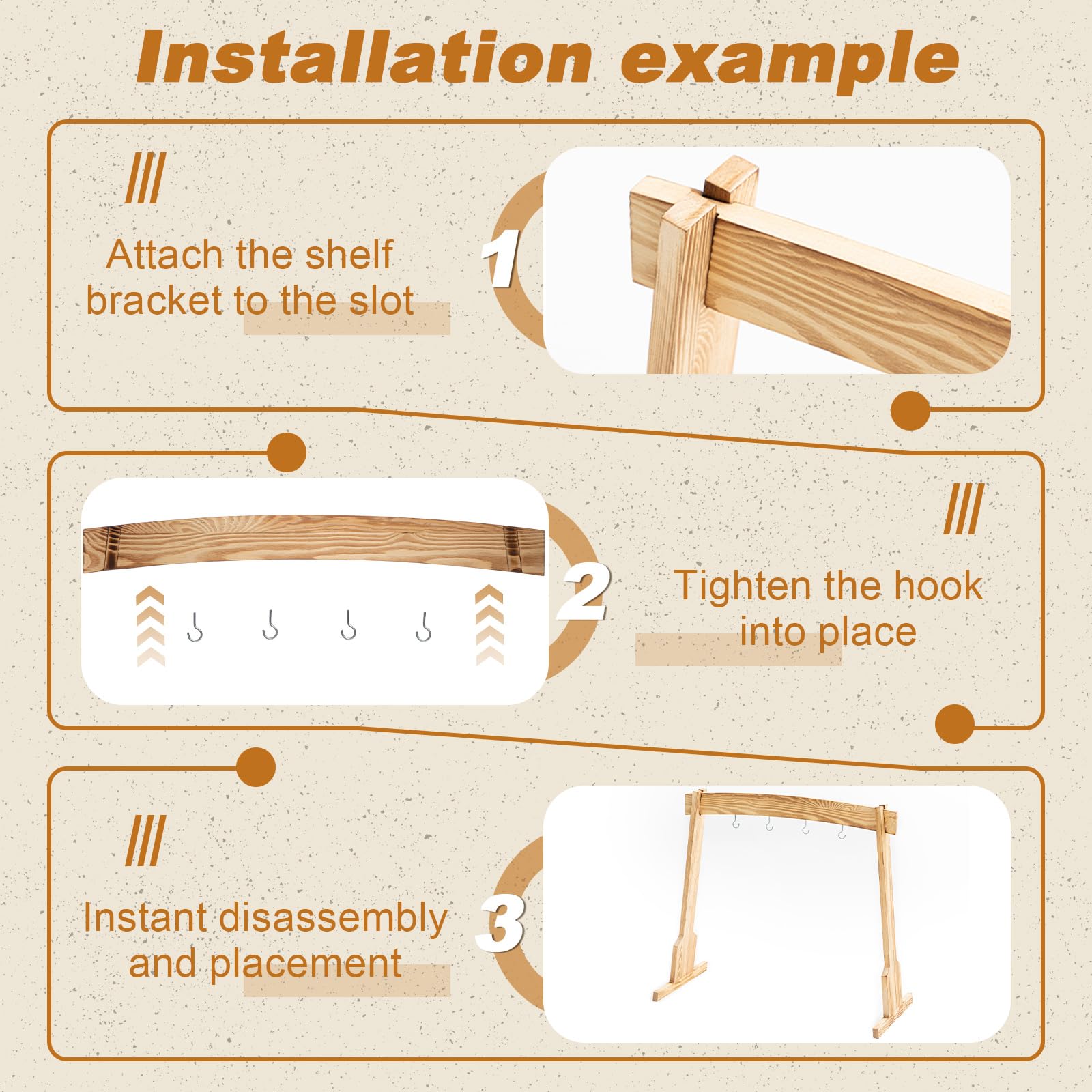 Installation example

Attach the shelf bracket to the slot

1

2

Tighten the hook into place

Instant disassembly and placement

3